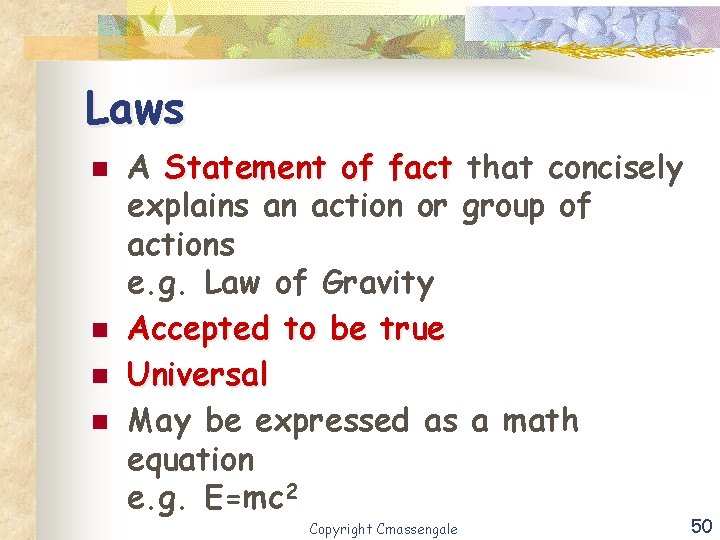 Laws

- A Statement of fact that concisely explains an action or group of actions
e.g. Law of Gravity
- Accepted to be true
- Universal
- May be expressed as a math equation
e.g. $E=mc^2$

Copyright Cmassengale

50